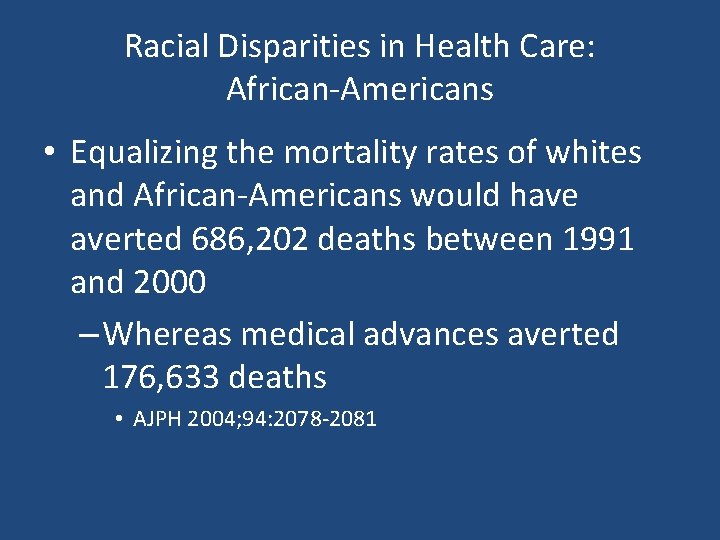 Racial Disparities in Health Care: African-Americans

• Equalizing the mortality rates of whites and African-Americans would have averted 686,202 deaths between 1991 and 2000

– Whereas medical advances averted 176,633 deaths

• AJPH 2004;94:2078-2081